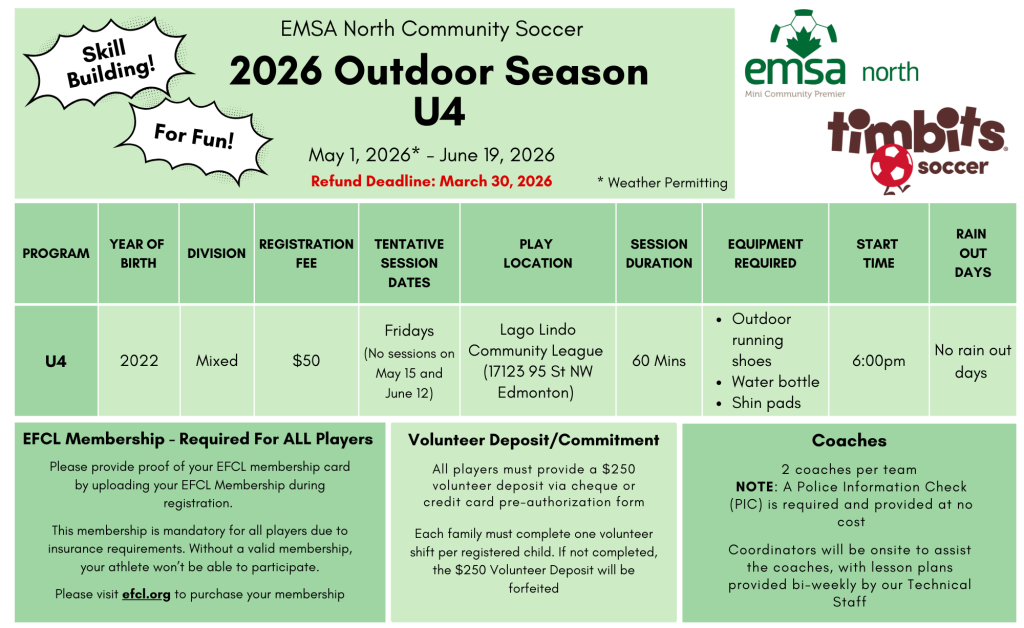 Skill Building!

For Fun!

EMSA North Community Soccer

2026 Outdoor Season U4

May 1, 2026* - June 19, 2026

Refund Deadline: March 30, 2026

* Weather Permitting

emsa north
Mini Community Premier

timbits soccer

| PROGRAM | YEAR OF BIRTH | DIVISION | REGISTRATION FEE | TENTATIVE SESSION DATES | PLAY LOCATION | SESSION DURATION | EQUIPMENT REQUIRED | START TIME | RAIN OUT DAYS |
|---|---|---|---|---|---|---|---|---|---|
| U4 | 2022 | Mixed | $50 | Fridays (No sessions on May 15 and June 12) | Lago Lindo Community League (17123 95 St NW Edmonton) | 60 Mins | • Outdoor running shoes • Water bottle • Shin pads | 6:00pm | No rain out days |

EFCL Membership - Required For ALL Players

Please provide proof of your EFCL membership card by uploading your EFCL Membership during registration.

This membership is mandatory for all players due to insurance requirements. Without a valid membership, your athlete won't be able to participate.

Please visit efcl.org to purchase your membership

Volunteer Deposit/Commitment

All players must provide a $250 volunteer deposit via cheque or credit card pre-authorization form

Each family must complete one volunteer shift per registered child. If not completed, the $250 Volunteer Deposit will be forfeited

Coaches

2 coaches per team
NOTE: A Police Information Check (PIC) is required and provided at no cost

Coordinators will be onsite to assist the coaches, with lesson plans provided bi-weekly by our Technical Staff